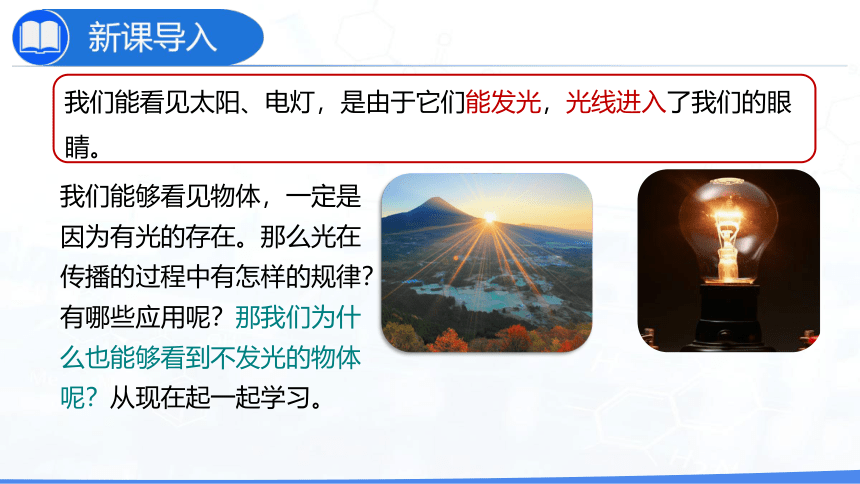 新课导入

我们能看见太阳、电灯，是由于它们能发光，光线进入了我们的眼睛。

我们能够看见物体，一定是因为有光的存在。那么光在传播的过程中有怎样的规律？有哪些应用呢？那我们为什么也能够看到不发光的物体呢？从现在起一起学习。